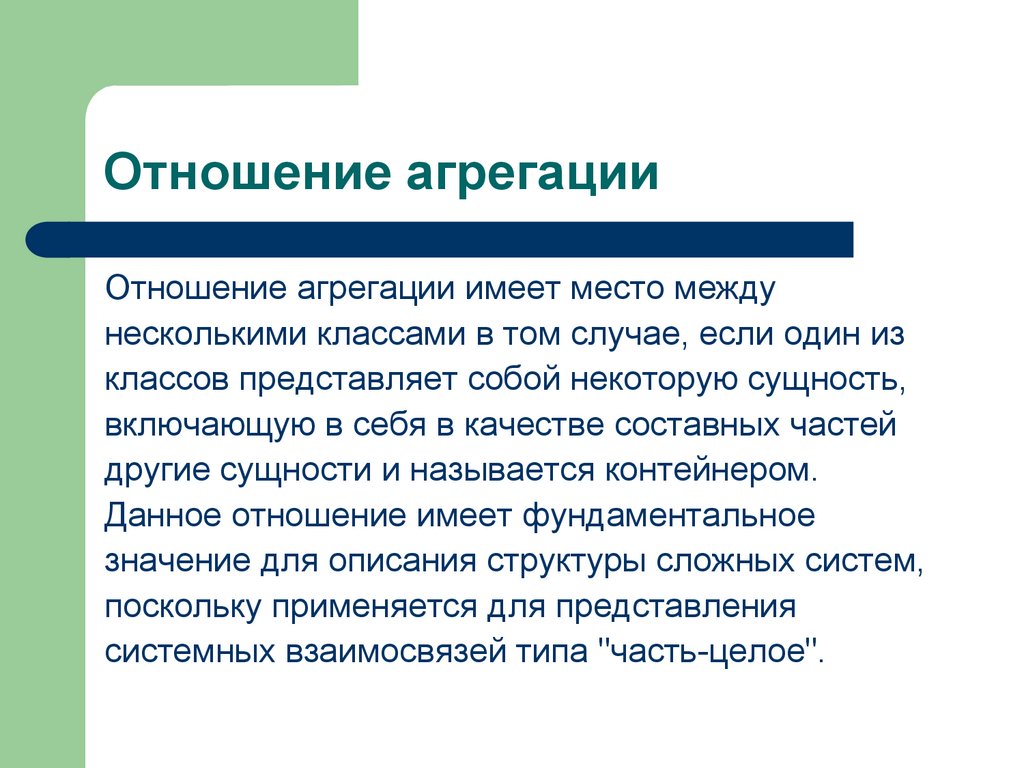 Отношение агрегации

Отношение агрегации имеет место между несколькими классами в том случае, если один из классов представляет собой некоторую сущность, включающую в себя в качестве составных частей другие сущности и называется контейнером. Данное отношение имеет фундаментальное значение для описания структуры сложных систем, поскольку применяется для представления системных взаимосвязей типа "часть-целое".